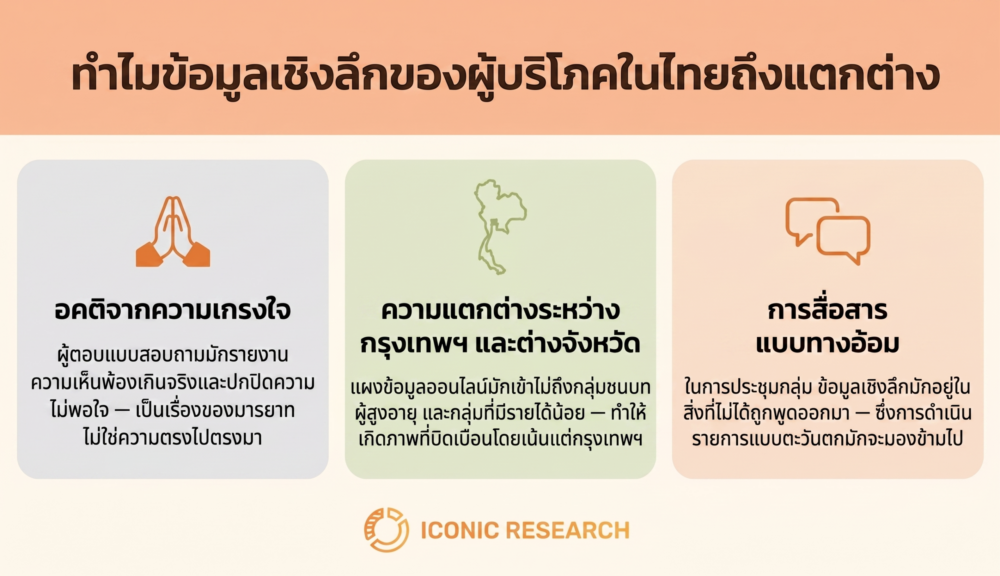 ทำไมข้อมูลเชิงลึกของผู้บริโภคในไทยถึงแตกต่าง

อคติจากความเกรงใจ

ผู้ตอบแบบสอบถามมักรายงานความเห็นพ้องเกินจริงและปกปิดความไม่พอใจ — เป็นเรื่องของมารยาท ไม่ใช่ความตรงไปตรงมา

ความแตกต่างระหว่างกรุงเทพฯ และต่างจังหวัด

แผงข้อมูลออนไลน์มักเข้าไม่ถึงกลุ่มชนบท ผู้สูงอายุ และกลุ่มที่มีรายได้น้อย — ทำให้เกิดภาพที่บิดเบือนโดยเน้นแต่กรุงเทพฯ

การสื่อสารแบบทางอ้อม

ในการประชุมกลุ่ม ข้อมูลเชิงลึกมักอยู่ในสิ่งที่ไม่ได้ถูกพูดออกมา — ซึ่งการดำเนินรายการแบบตะวันตกมักจะมองข้ามไป

ICONIC RESEARCH